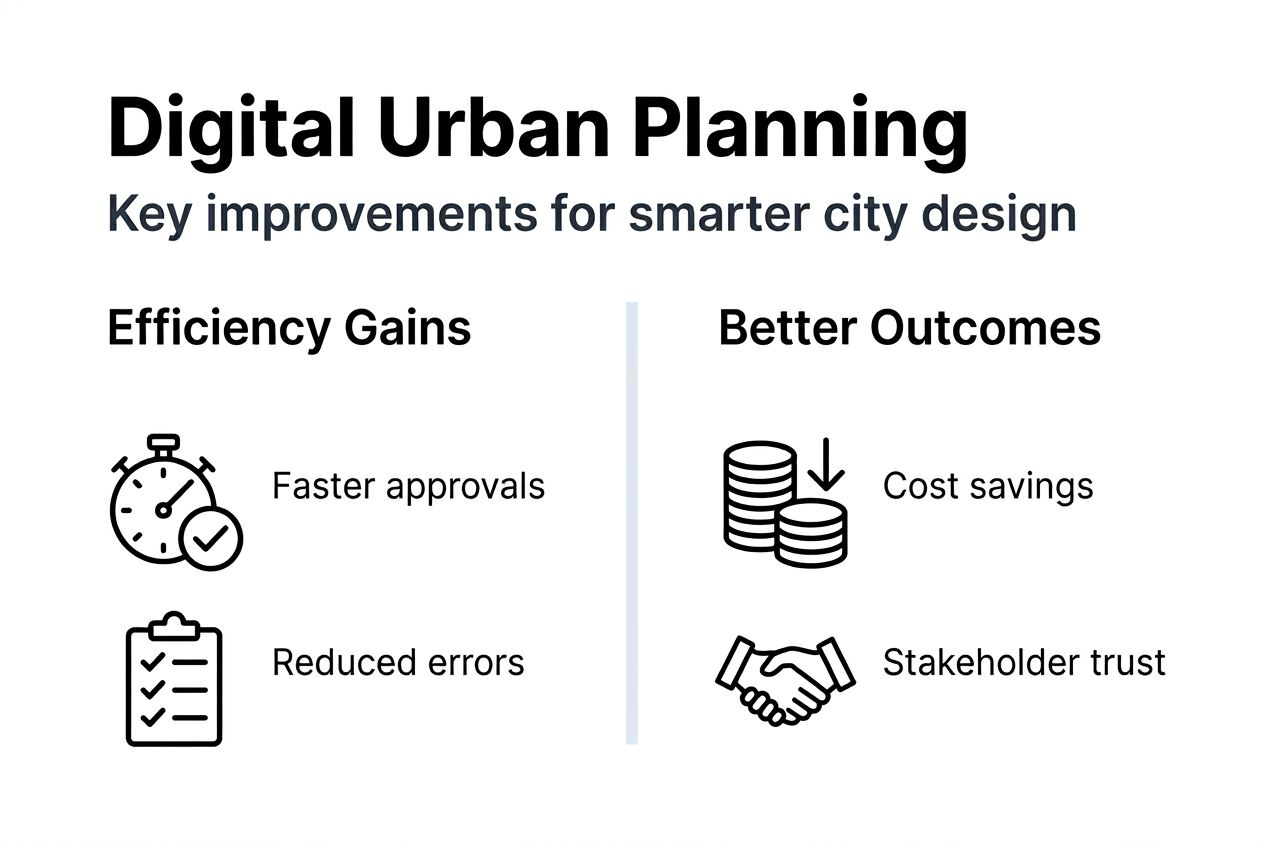 Digital Urban Planning
Key improvements for smarter city design

Efficiency Gains

Faster approvals

Reduced errors

Better Outcomes

Cost savings

Stakeholder trust